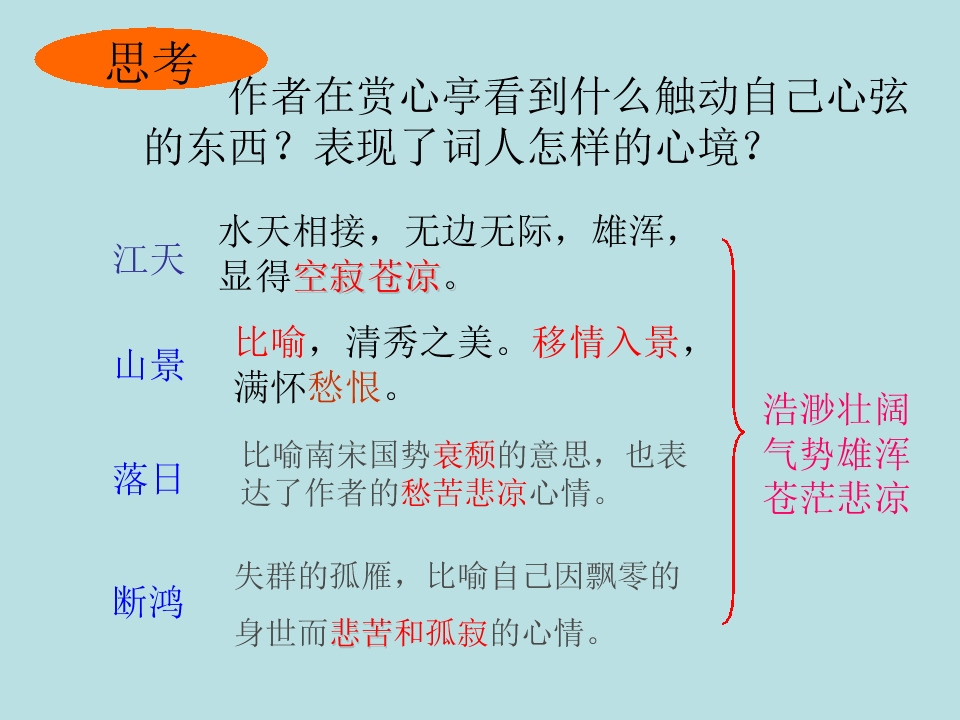 思考

作者在赏心亭看到什么触动自己心弦的东西？表现了词人怎样的心境？

江天

水天相接，无边无际，雄浑，显得空寂苍凉。

山景

比喻，清秀之美。移情入景，满怀愁恨。

落日

比喻南宋国势衰颓的意思，也表达了作者的愁苦悲凉心情。

断鸿

失群的孤雁，比喻自己因飘零的身世而悲苦和孤寂的心情。

浩渺壮阔
气势雄浑
苍茫悲凉